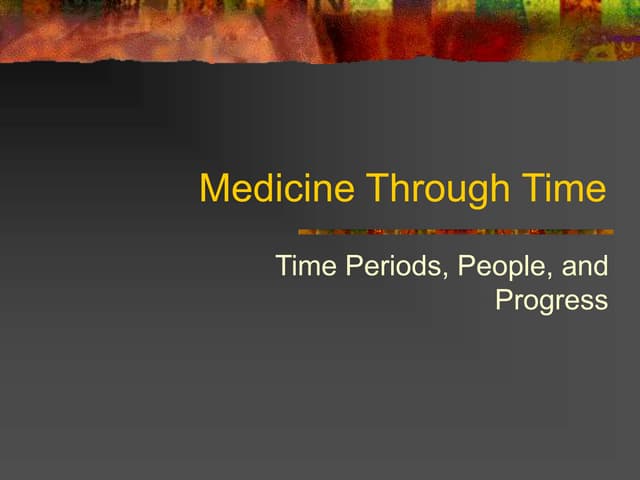 Medicine Through Time

Time Periods, People, and Progress